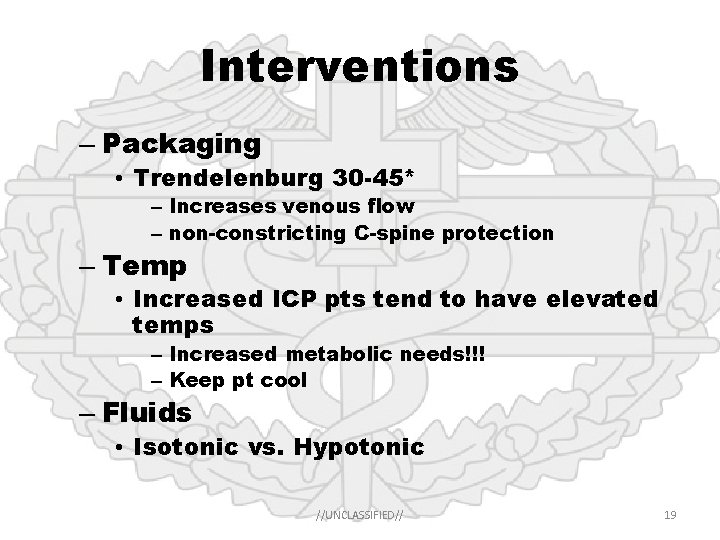 Interventions

– Packaging
• Trendelenburg 30-45*
– Increases venous flow
– non-constricting C-spine protection
– Temp
• Increased ICP pts tend to have elevated temps
– Increased metabolic needs!!!
– Keep pt cool
– Fluids
• Isotonic vs. Hypotonic

//UNCLASSIFIED//

19